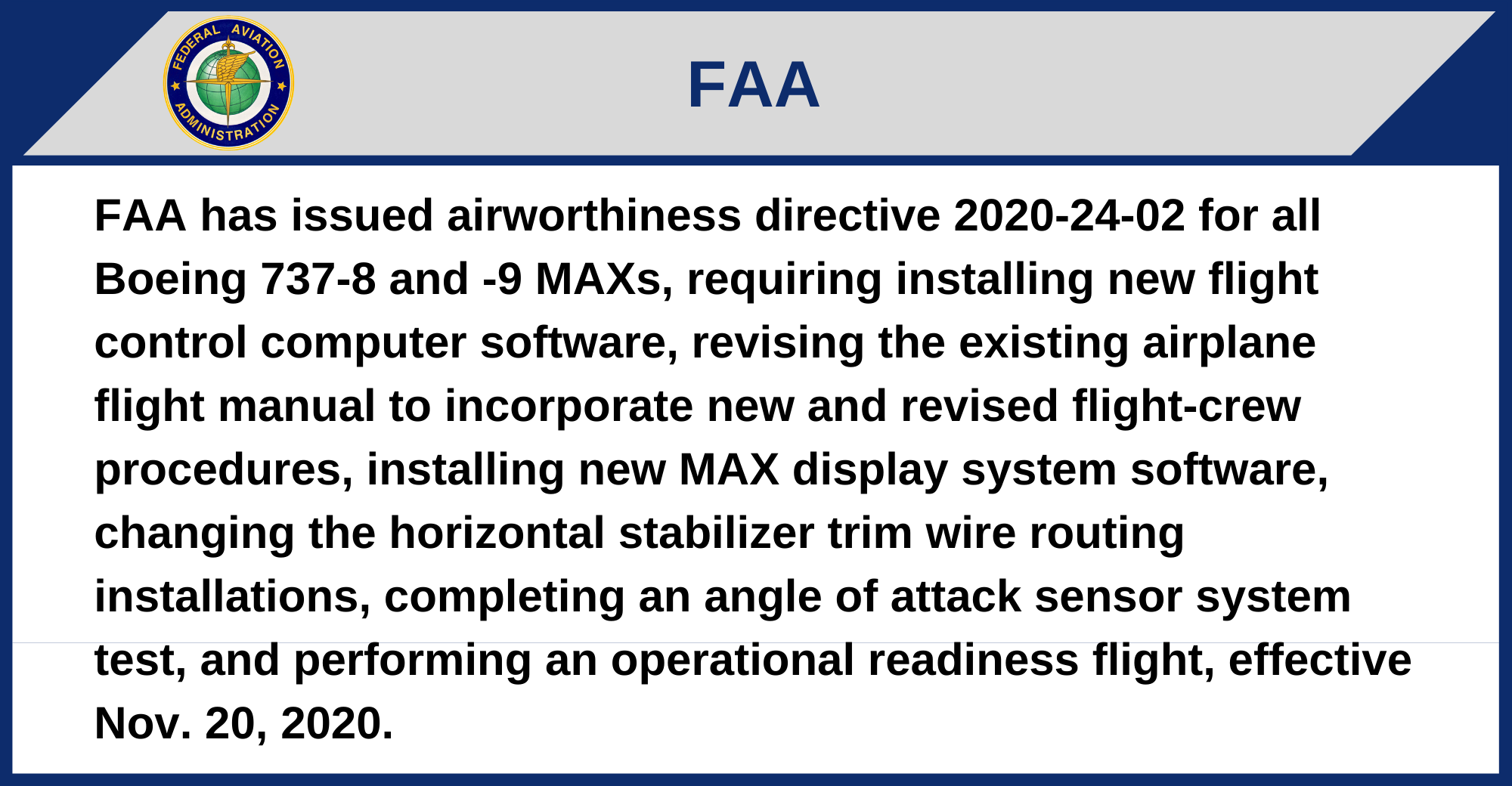 FEDERAL AVIATION ADMINISTRATION

FAA

FAA has issued airworthiness directive 2020-24-02 for all Boeing 737-8 and -9 MAXs, requiring installing new flight control computer software, revising the existing airplane flight manual to incorporate new and revised flight-crew procedures, installing new MAX display system software, changing the horizontal stabilizer trim wire routing installations, completing an angle of attack sensor system test, and performing an operational readiness flight, effective Nov. 20, 2020.